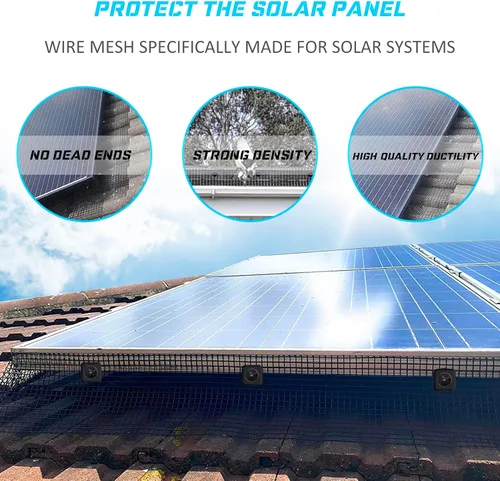 PROTECT THE SOLAR PANEL

WIRE MESH SPECIFICALLY MADE FOR SOLAR SYSTEMS

NO DEAD ENDS

STRONG DENSITY

HIGH QUALITY DUCTILITY